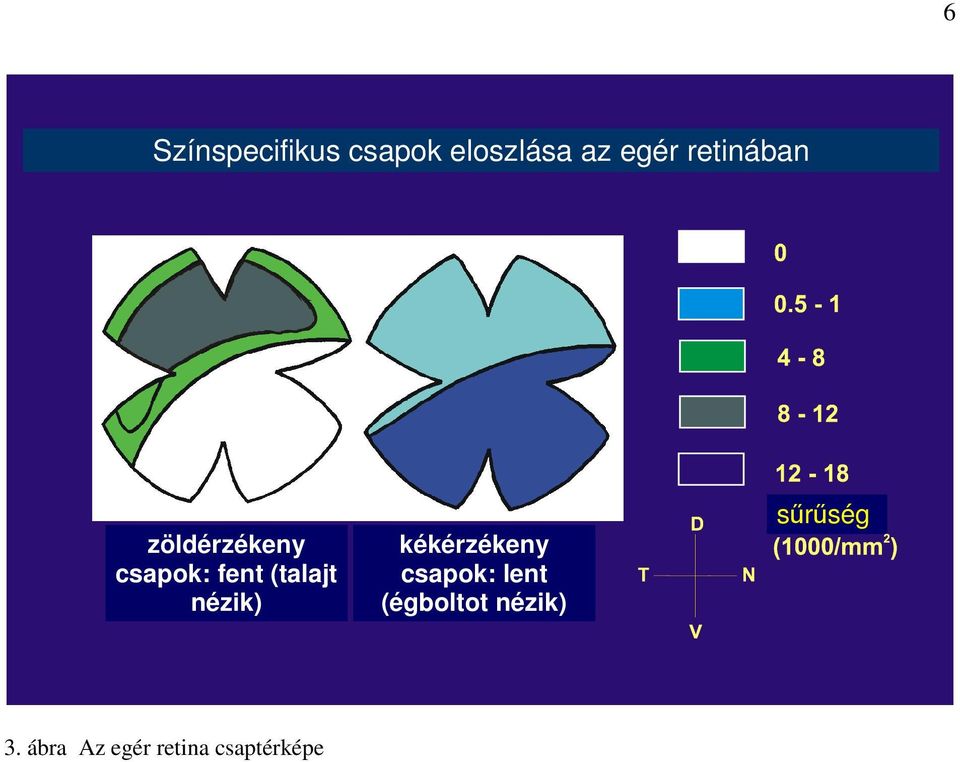 6

Színspecifikus csapok eloszlása az egér retinában

0

0.5 - 1

4 - 8

8 - 12

12 - 18

sűrűség (1000/mm$^2$)

zöldérzékeny csapok: fent (talajt nézik)

kékérzékeny csapok: lent (égboltot nézik)

D

T

N

V

3. ábra Az egér retina csaptérképe